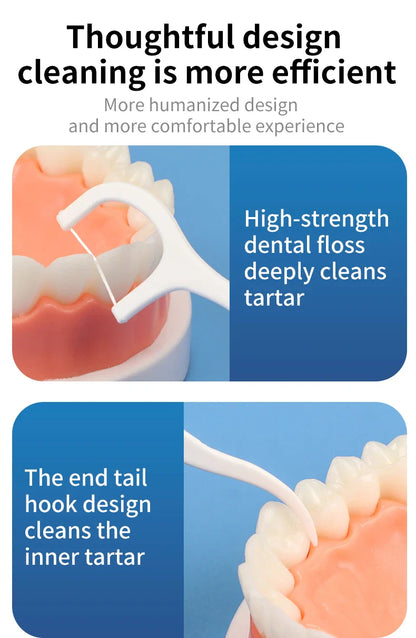 Thoughtful design cleaning is more efficient

More humanized design and more comfortable experience

High-strength dental floss deeply cleans tartar

The end tail hook design cleans the inner tartar